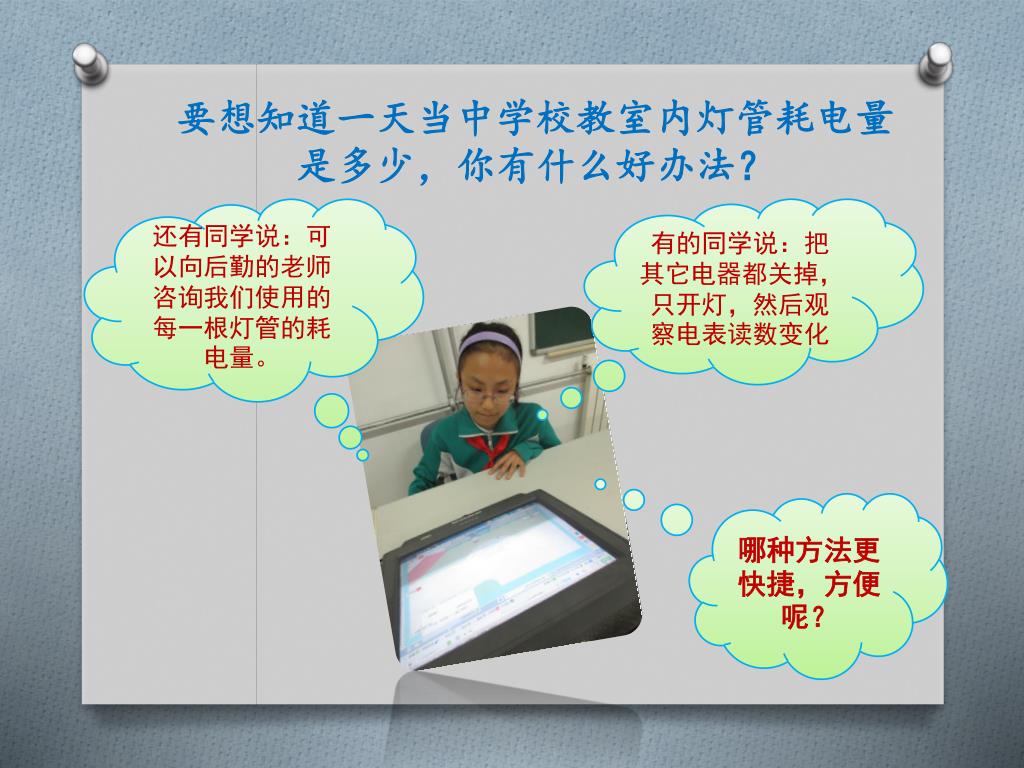 要想知道一天当中学校教室内灯管耗电量是多少，你有什么好办法？

还有同学说：可以向后勤的老师咨询我们使用的每一根灯管的耗电量。

有的同学说：把其它电器都关掉，只开灯，然后观察电表读数变化

哪种方法更快捷，方便呢？